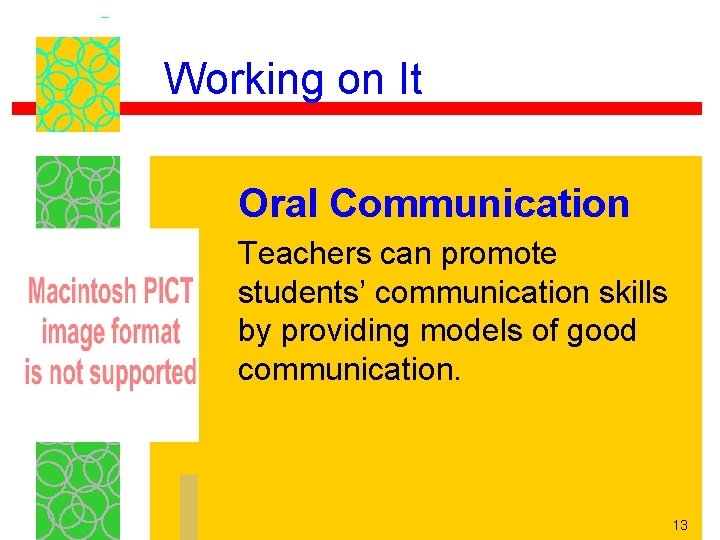 Working on It

Macintosh PICT image format is not supported

Oral Communication

Teachers can promote students' communication skills by providing models of good communication.

13